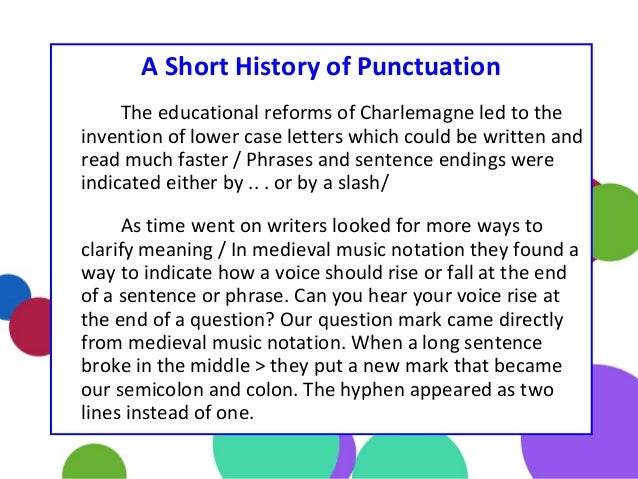 A Short History of Punctuation

The educational reforms of Charlemagne led to the invention of lower case letters which could be written and read much faster / Phrases and sentence endings were indicated either by .. . or by a slash/

As time went on writers looked for more ways to clarify meaning / In medieval music notation they found a way to indicate how a voice should rise or fall at the end of a sentence or phrase. Can you hear your voice rise at the end of a question? Our question mark came directly from medieval music notation. When a long sentence broke in the middle > they put a new mark that became our semicolon and colon. The hyphen appeared as two lines instead of one.